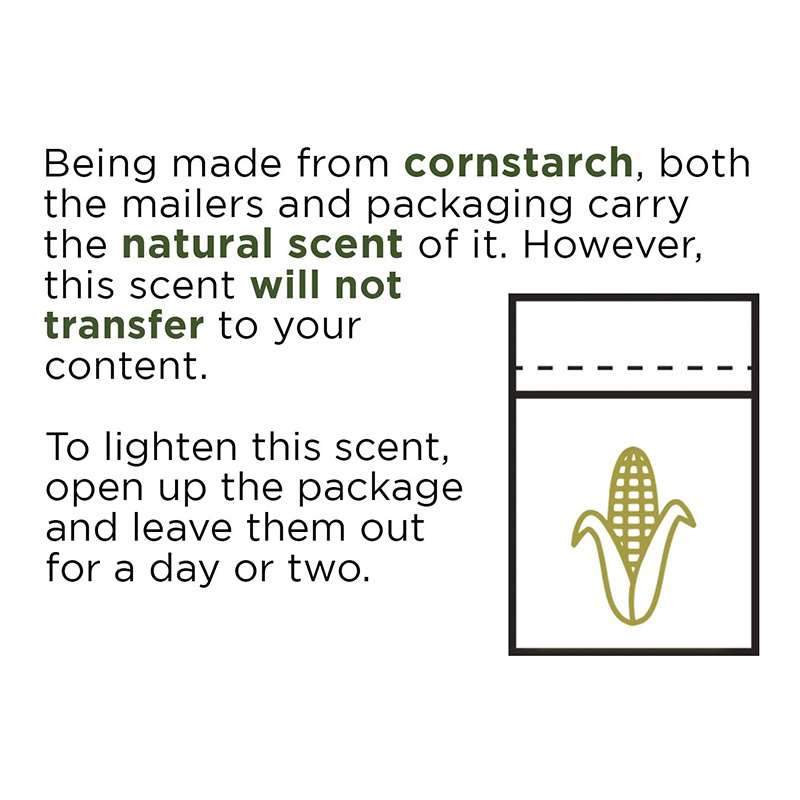 Being made from cornstarch, both the mailers and packaging carry the natural scent of it. However, this scent will not transfer to your content.

To lighten this scent, open up the package and leave them out for a day or two.